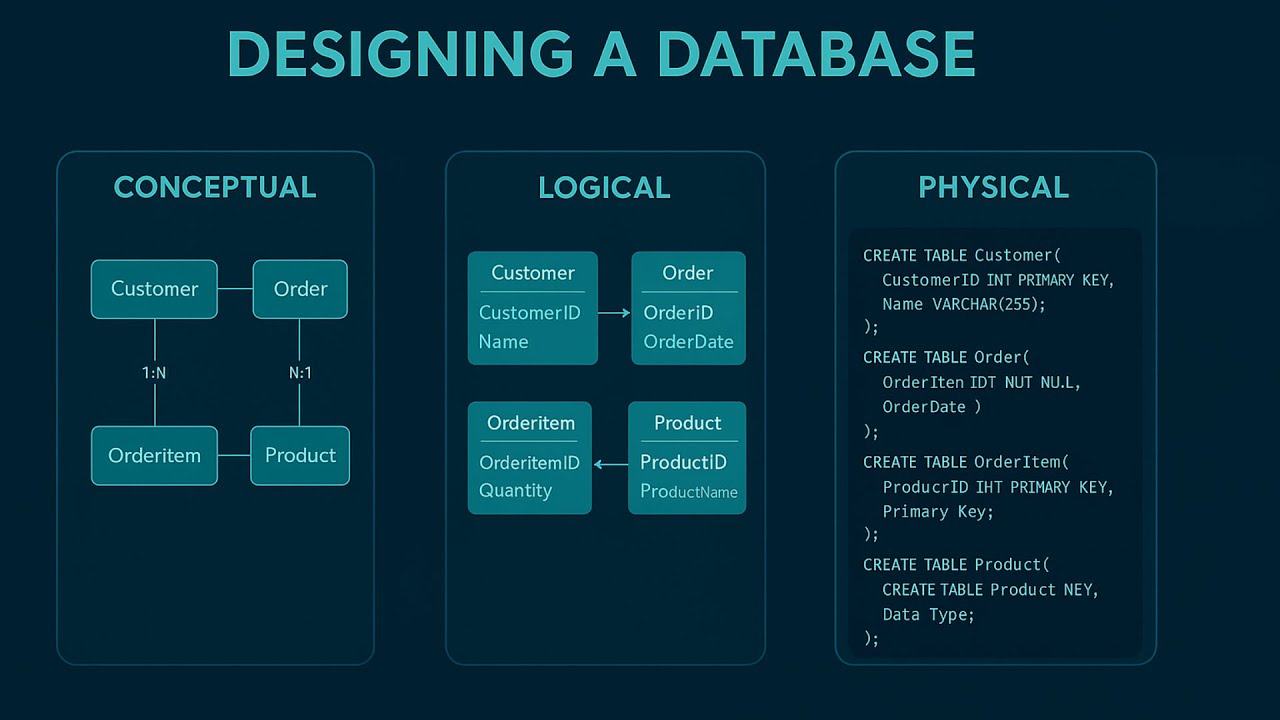 DESIGNING A DATABASE

CONCEPTUAL

Customer

Order

1:N

N:1

Orderitem

Product

LOGICAL

Customer
CustomerID
Name

Order
OrderiD
OrderDate

Orderitem
OrderitemID
Quantity

Product
ProductID
ProductName

PHYSICAL

CREATE TABLE Customer(
CustomerID INT PRIMARY KEY,
Name VARCHAR(255);
);

CREATE TABLE Order(
OrderIten IDT NUT NU.L,
OrderDate )
);

CREATE TABLE OrderItem(
ProducrID IHT PRIMARY KEY,
Primary Key;
);

CREATE TABLE Product(
CREATE TABLE Product NEY,
Data Type;
);